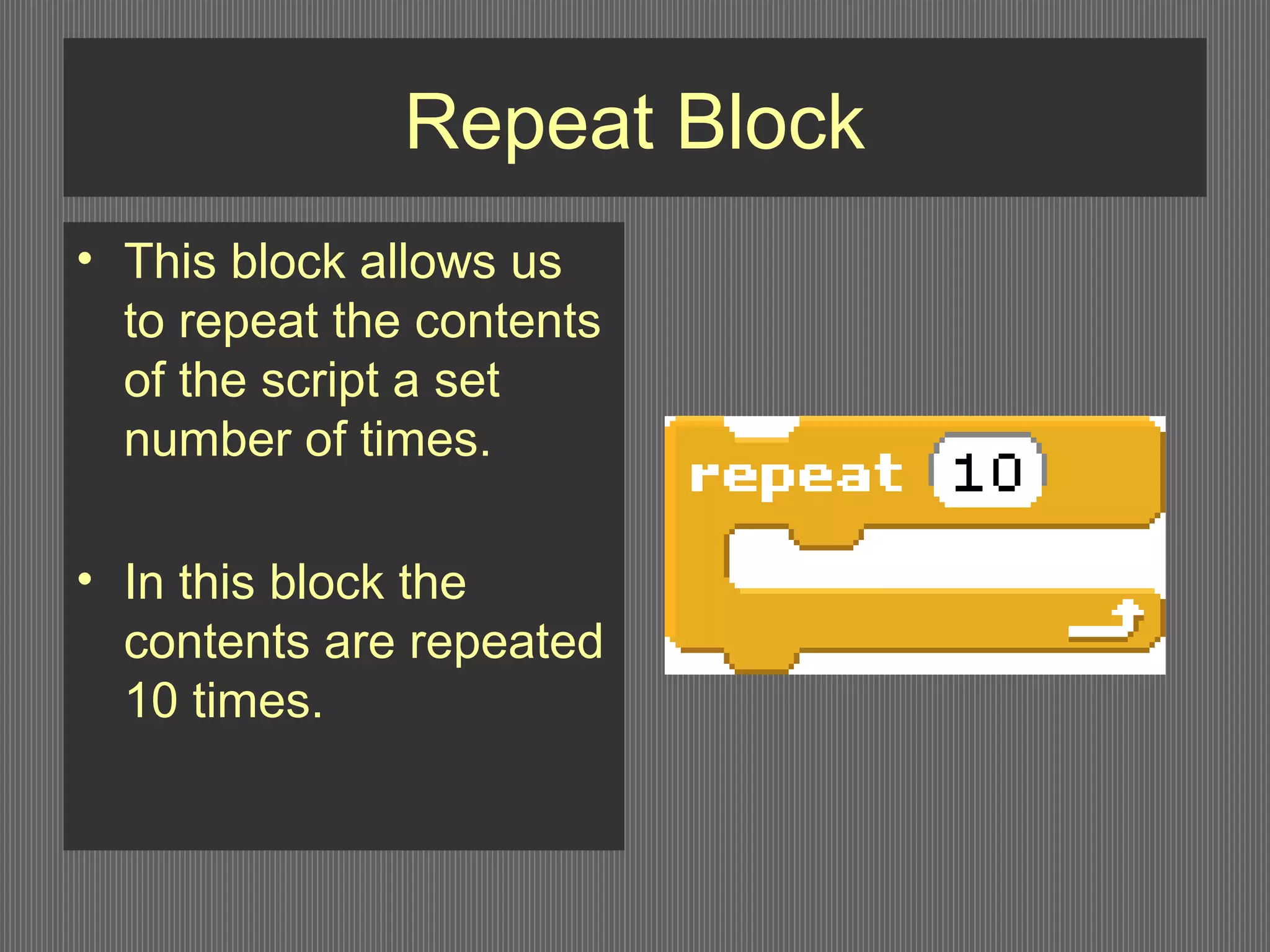 Repeat Block

• This block allows us to repeat the contents of the script a set number of times.

• In this block the contents are repeated 10 times.

repeat 10